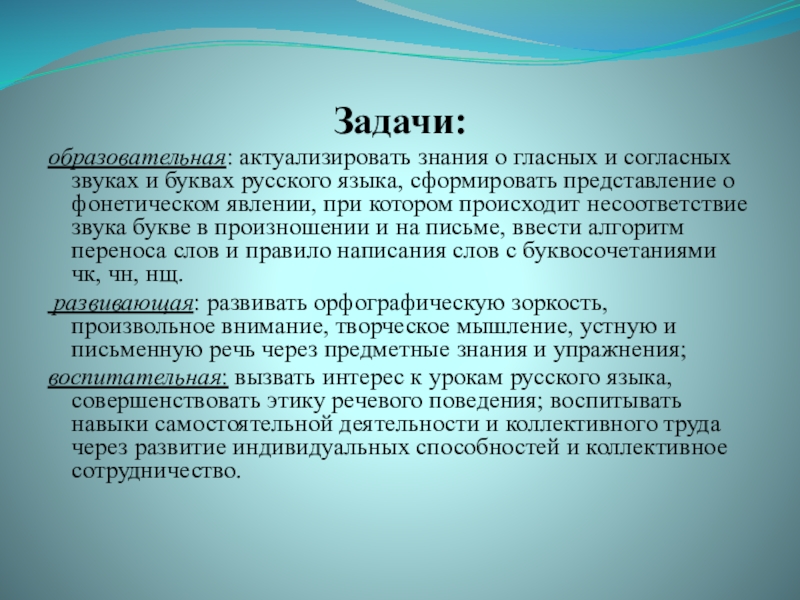 Задачи:

образовательная: актуализировать знания о гласных и согласных звуках и буквах русского языка, сформировать представление о фонетическом явлении, при котором происходит несоответствие звука букве в произношении и на письме, ввести алгоритм переноса слов и правило написания слов с буквосочетаниями чк, чн, нщ.

развивающая: развивать орфографическую зоркость, произвольное внимание, творческое мышление, устную и письменную речь через предметные знания и упражнения;

воспитательная: вызвать интерес к урокам русского языка, совершенствовать этику речевого поведения; воспитывать навыки самостоятельной деятельности и коллективного труда через развитие индивидуальных способностей и коллективное сотрудничество.